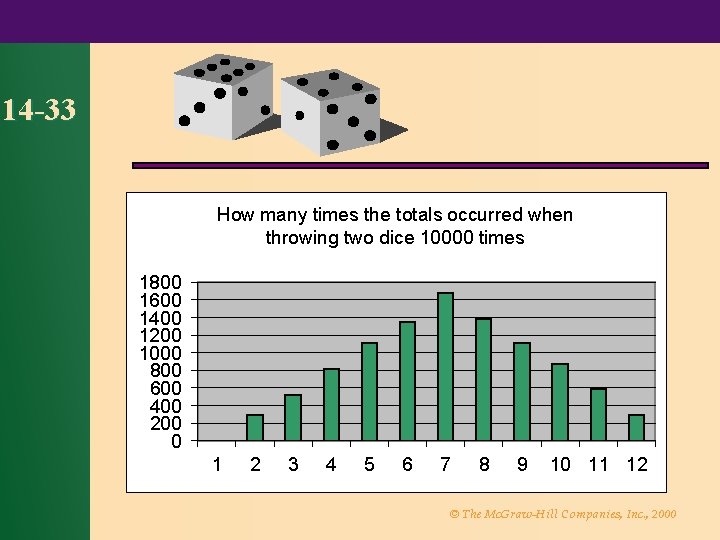 14-33

How many times the totals occurred when throwing two dice 10000 times

1800
1600
1400
1200
1000
800
600
400
200
0

1 2 3 4 5 6 7 8 9 10 11 12

© The McGraw-Hill Companies, Inc., 2000